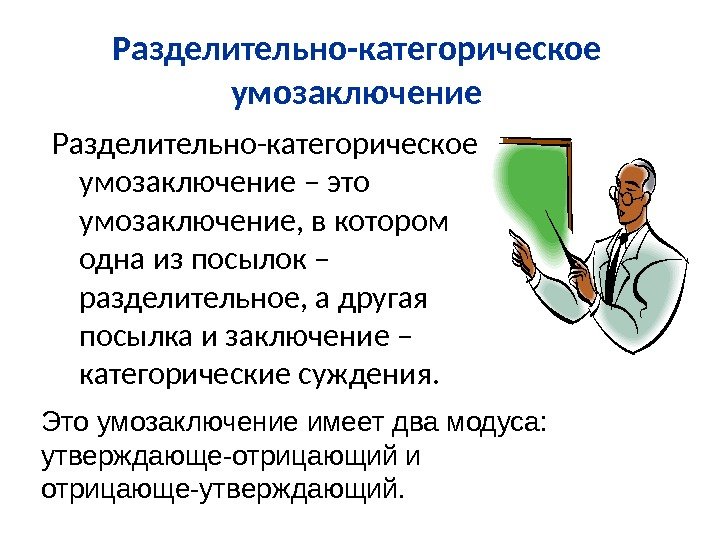 Разделительно-категорическое умозаключение

Разделительно-категорическое умозаключение – это умозаключение, в котором одна из посылок – разделительное, а другая посылка и заключение – категорические суждения.

Это умозаключение имеет два модуса: утверждающе-отрицающий и отрицающе-утверждающий.